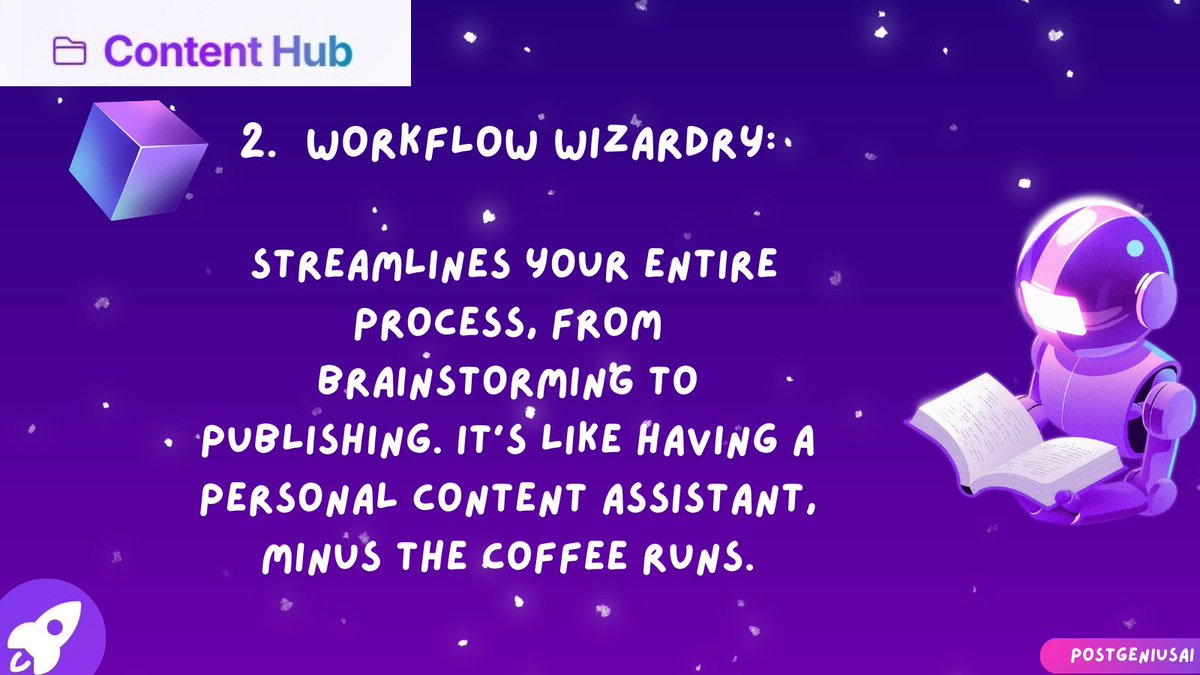 Content Hub

2. WORKFLOW WIZARDRY:

STREAMLINES YOUR ENTIRE PROCESS, FROM BRAINSTORMING TO PUBLISHING. IT'S LIKE HAVING A PERSONAL CONTENT ASSISTANT, MINUS THE COFFEE RUNS.

POSTGENIUSAI